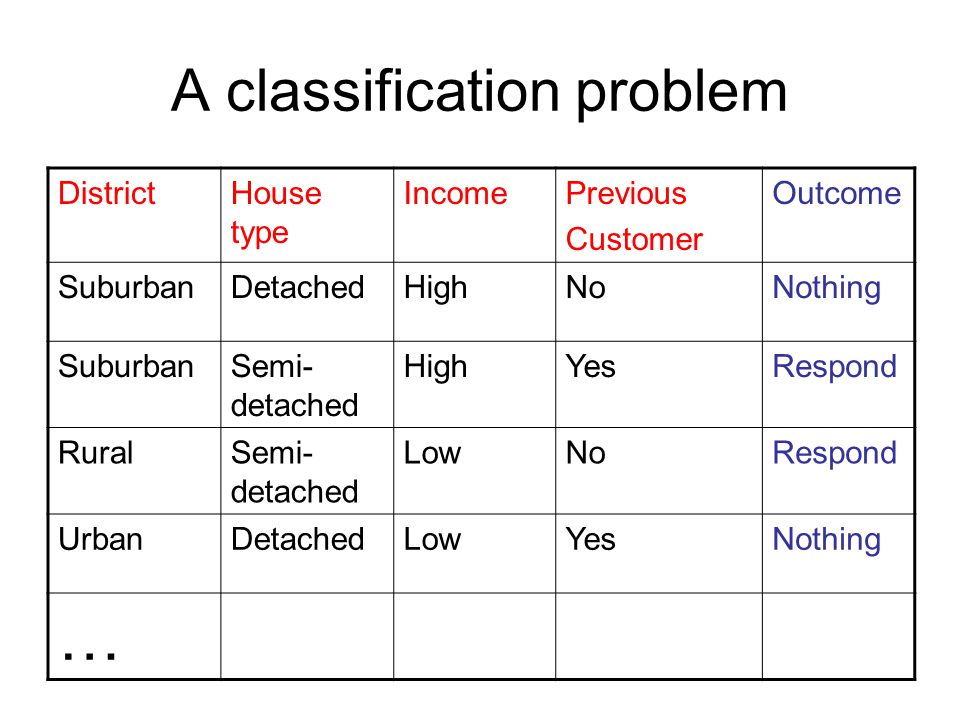 A classification problem

| District | House type | Income | Previous Customer | Outcome |
|---|---|---|---|---|
| Suburban | Detached | High | No | Nothing |
| Suburban | Semi-detached | High | Yes | Respond |
| Rural | Semi-detached | Low | No | Respond |
| Urban | Detached | Low | Yes | Nothing |
| … | | | | |